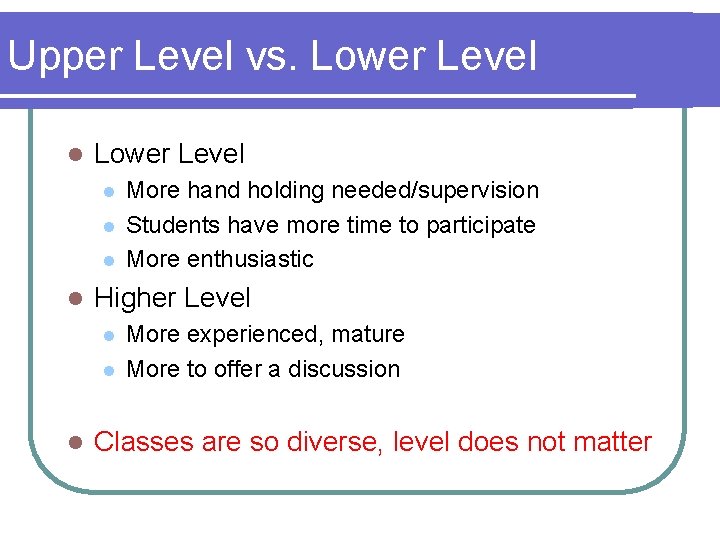 Upper Level vs. Lower Level

- Lower Level
  - More hand holding needed/supervision
  - Students have more time to participate
  - More enthusiastic
- Higher Level
  - More experienced, mature
  - More to offer a discussion

- Classes are so diverse, level does not matter